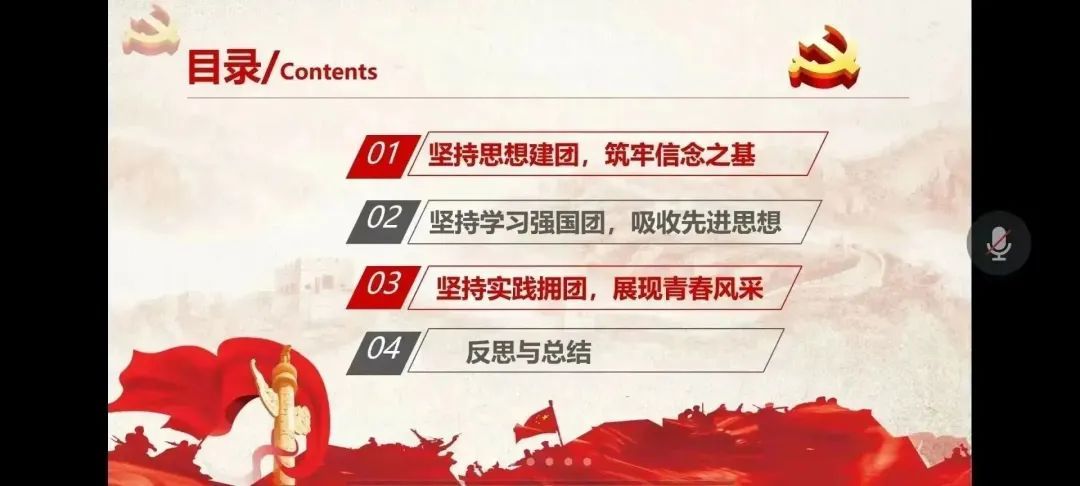 目录/Contents

01 坚持思想建团，筑牢信念之基

02 坚持学习强国团，吸收先进思想

03 坚持实践拥团，展现青春风采

04 反思与总结